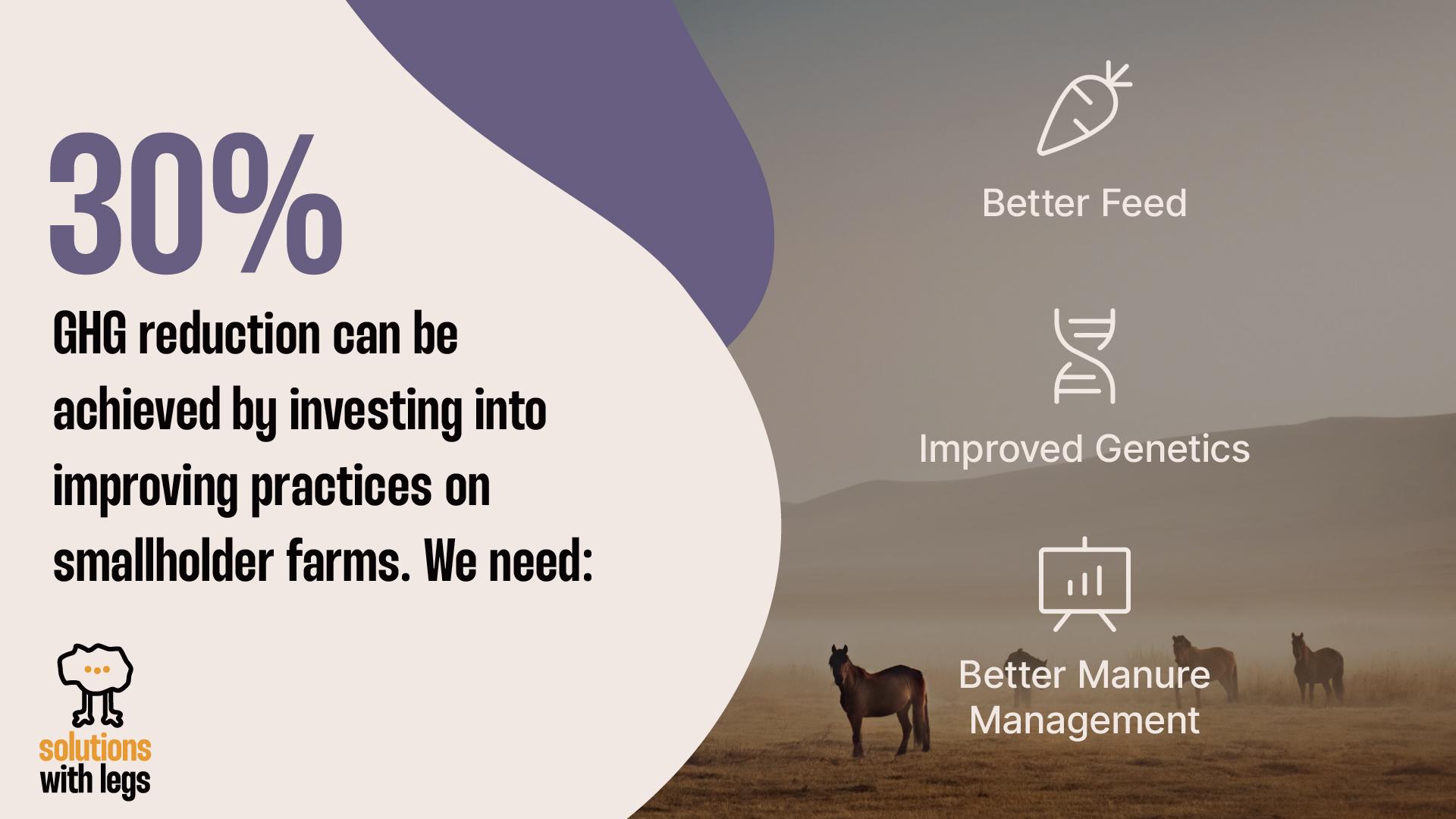 30%

GHG reduction can be achieved by investing into improving practices on smallholder farms. We need:

solutions with legs

Better Feed

Improved Genetics

Better Manure Management